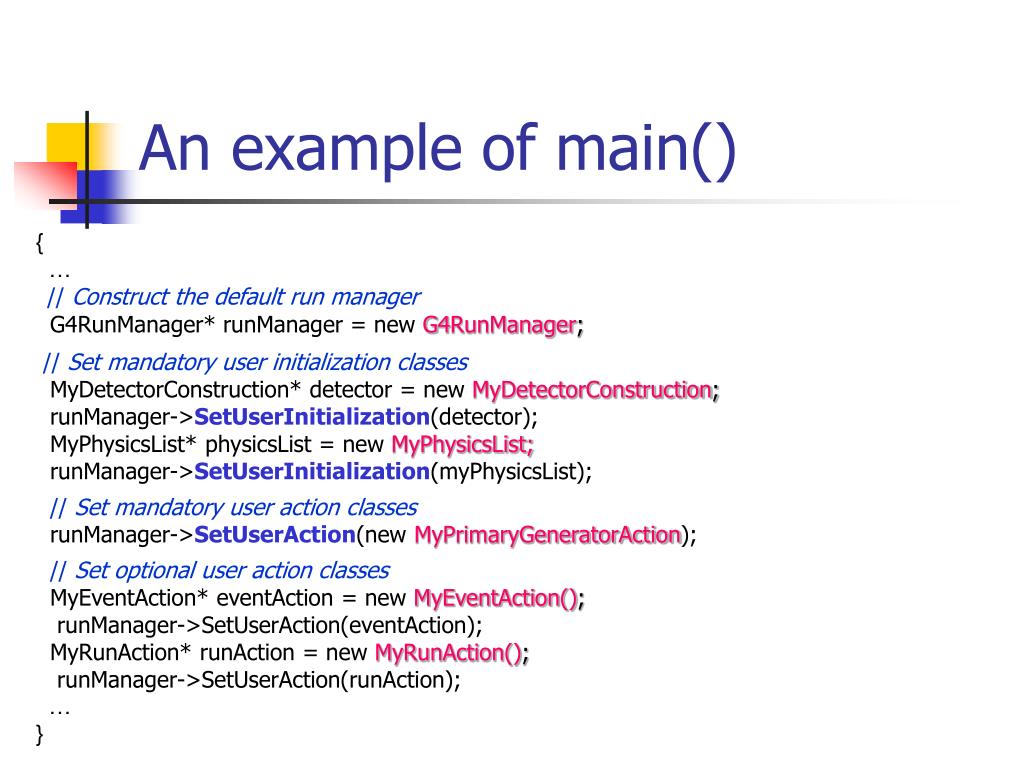 An example of main()

{
…
// Construct the default run manager
G4RunManager* runManager = new G4RunManager;

// Set mandatory user initialization classes
MyDetectorConstruction* detector = new MyDetectorConstruction;
runManager->SetUserInitialization(detector);
MyPhysicsList* physicsList = new MyPhysicsList;
runManager->SetUserInitialization(myPhysicsList);

// Set mandatory user action classes
runManager->SetUserAction(new MyPrimaryGeneratorAction);

// Set optional user action classes
MyEventAction* eventAction = new MyEventAction();
runManager->SetUserAction(eventAction);
MyRunAction* runAction = new MyRunAction();
runManager->SetUserAction(runAction);
…
}